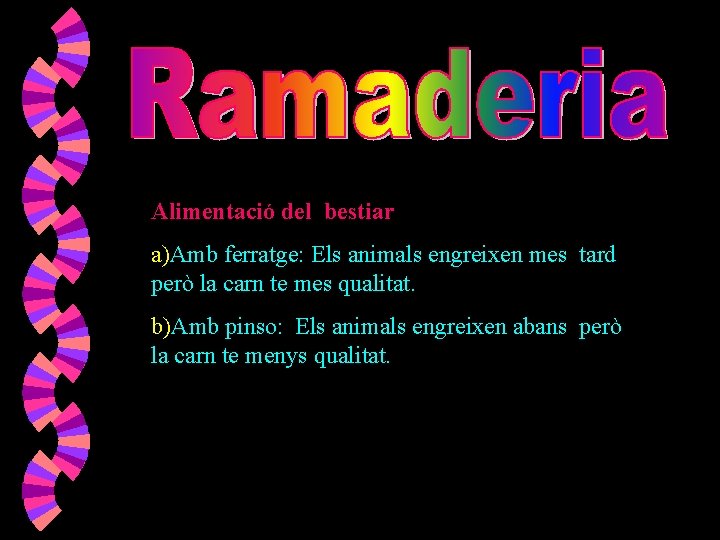 Ramaderia

Alimentació del bestiar

a)Amb ferratge: Els animals engreixen mes tard però la carn te mes qualitat.

b)Amb pinso: Els animals engreixen abans però la carn te menys qualitat.